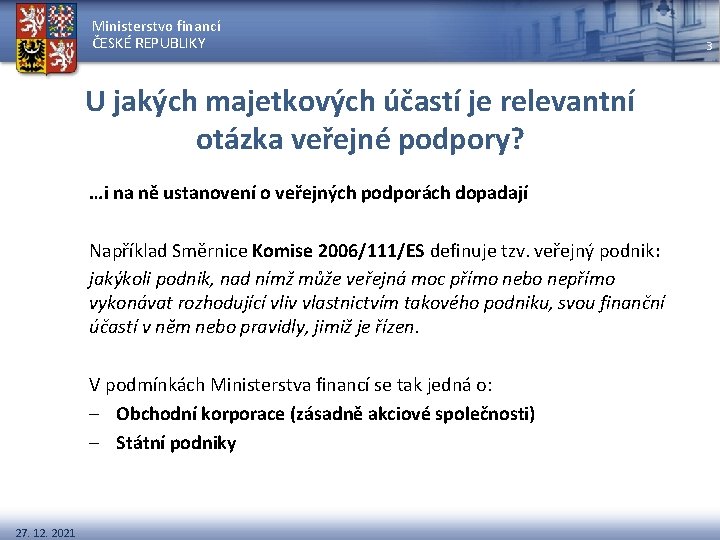 Ministerstvo financí
ČESKÉ REPUBLIKY

3

U jakých majetkových účastí je relevantní otázka veřejné podpory?

…i na ně ustanovení o veřejných podporách dopadají

Například Směrnice Komise 2006/111/ES definuje tzv. veřejný podnik: jakýkoli podnik, nad nímž může veřejná moc přímo nebo nepřímo vykonávat rozhodující vliv vlastnictvím takového podniku, svou finanční účastí v něm nebo pravidly, jimiž je řízen.

V podmínkách Ministerstva financí se tak jedná o:
– Obchodní korporace (zásadně akciové společnosti)
– Státní podniky

27. 12. 2021